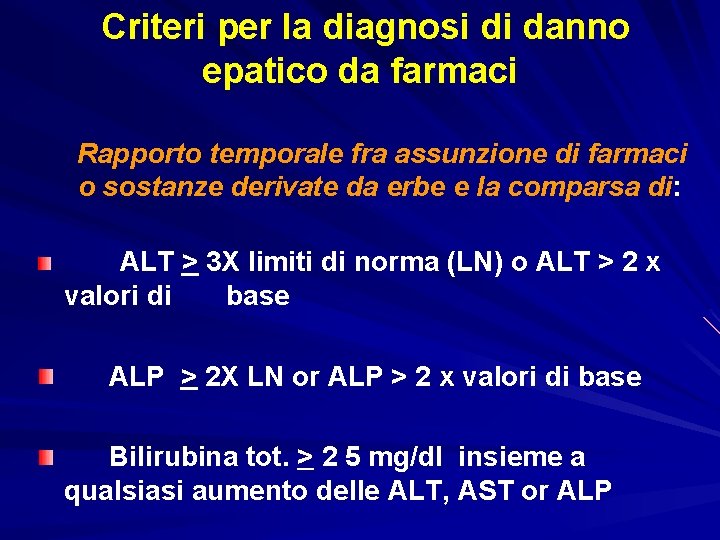 Criteri per la diagnosi di danno epatico da farmaci

Rapporto temporale fra assunzione di farmaci o sostanze derivate da erbe e la comparsa di:

ALT $\geq$ 3X limiti di norma (LN) o ALT > 2 x valori di base

ALP $\geq$ 2X LN or ALP > 2 x valori di base

Bilirubina tot. $\geq$ 2 5 mg/dl insieme a qualsiasi aumento delle ALT, AST or ALP